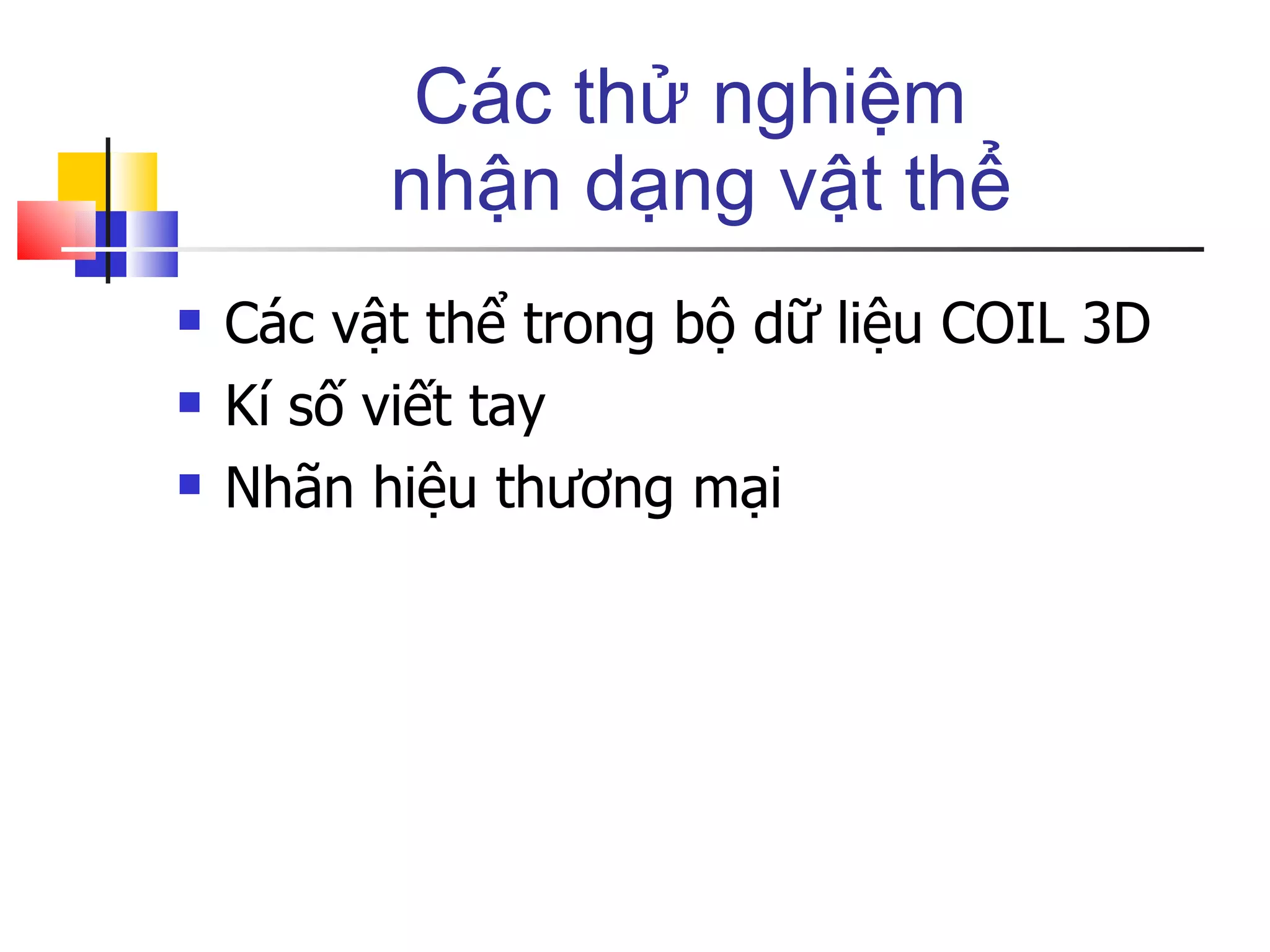 Các thử nghiệm nhận dạng vật thể

- Các vật thể trong bộ dữ liệu COIL 3D
- Kí số viết tay
- Nhãn hiệu thương mại